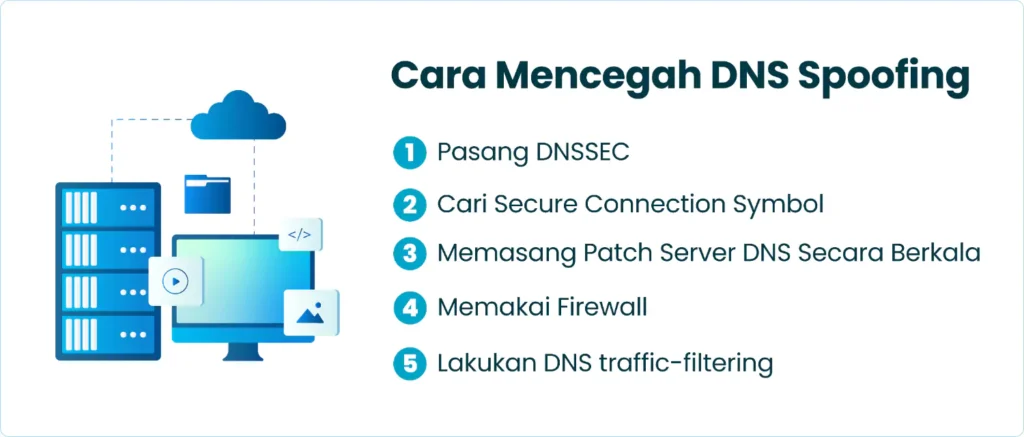 </>

Cara Mencegah DNS Spoofing

1 Pasang DNSSEC

2 Cari Secure Connection Symbol

3 Memasang Patch Server DNS Secara Berkala

4 Memakai Firewall

5 Lakukan DNS traffic-filtering